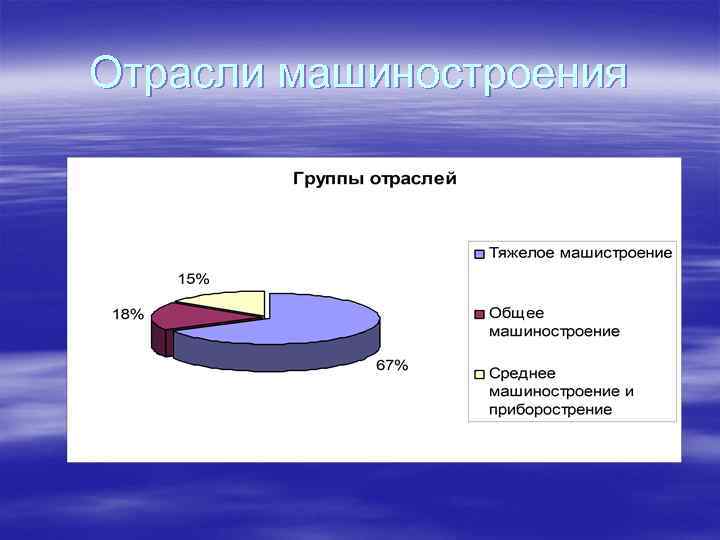 Отрасли машиностроения

Группы отраслей

15%

18%

67%

Тяжелое машистроение

Общее машиностроение

Среднее машиностроение и приборострение